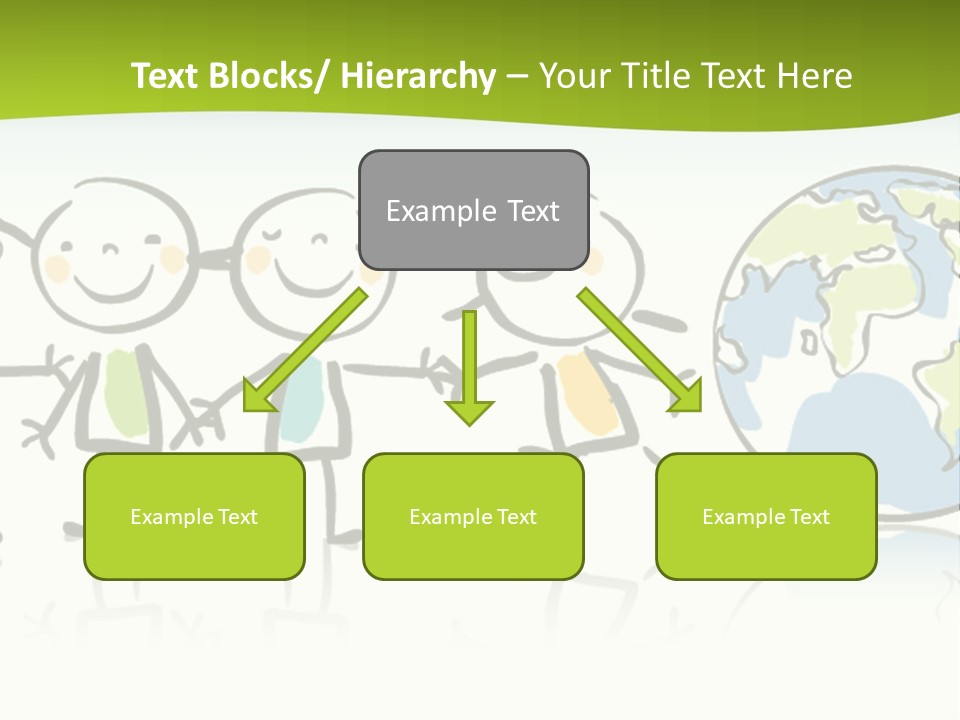 Text Blocks/ Hierarchy – Your Title Text Here

Example Text

Example Text

Example Text

Example Text